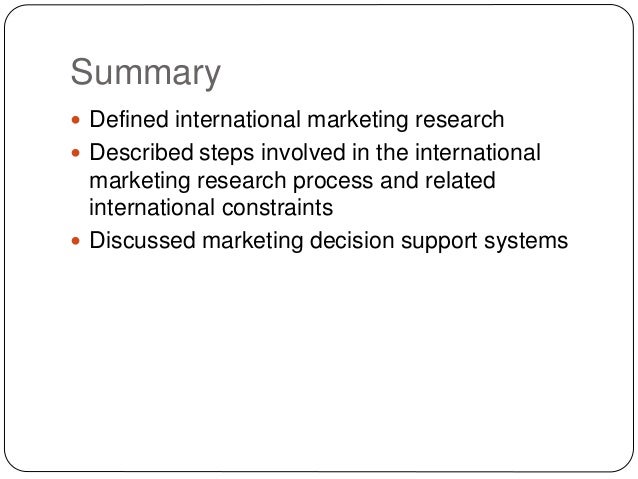 Summary

- Defined international marketing research
- Described steps involved in the international marketing research process and related international constraints
- Discussed marketing decision support systems